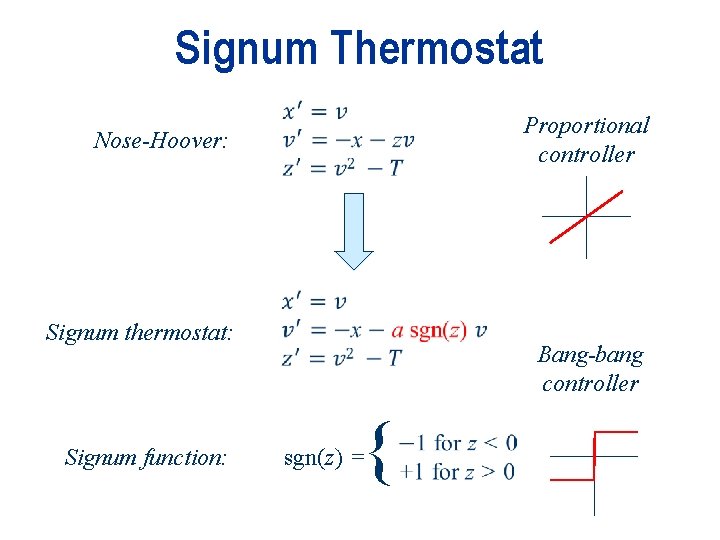 Signum Thermostat

Nose-Hoover:

$x' = v$
$v' = -x - zv$
$z' = v^2 - T$

Proportional controller

Signum thermostat:

$x' = v$
$v' = -x - a\,\mathrm{sgn}(z)\,v$
$z' = v^2 - T$

Bang-bang controller

Signum function:

$\mathrm{sgn}(z) = \begin{cases} -1 \text{ for } z < 0 \\ +1 \text{ for } z > 0 \end{cases}$